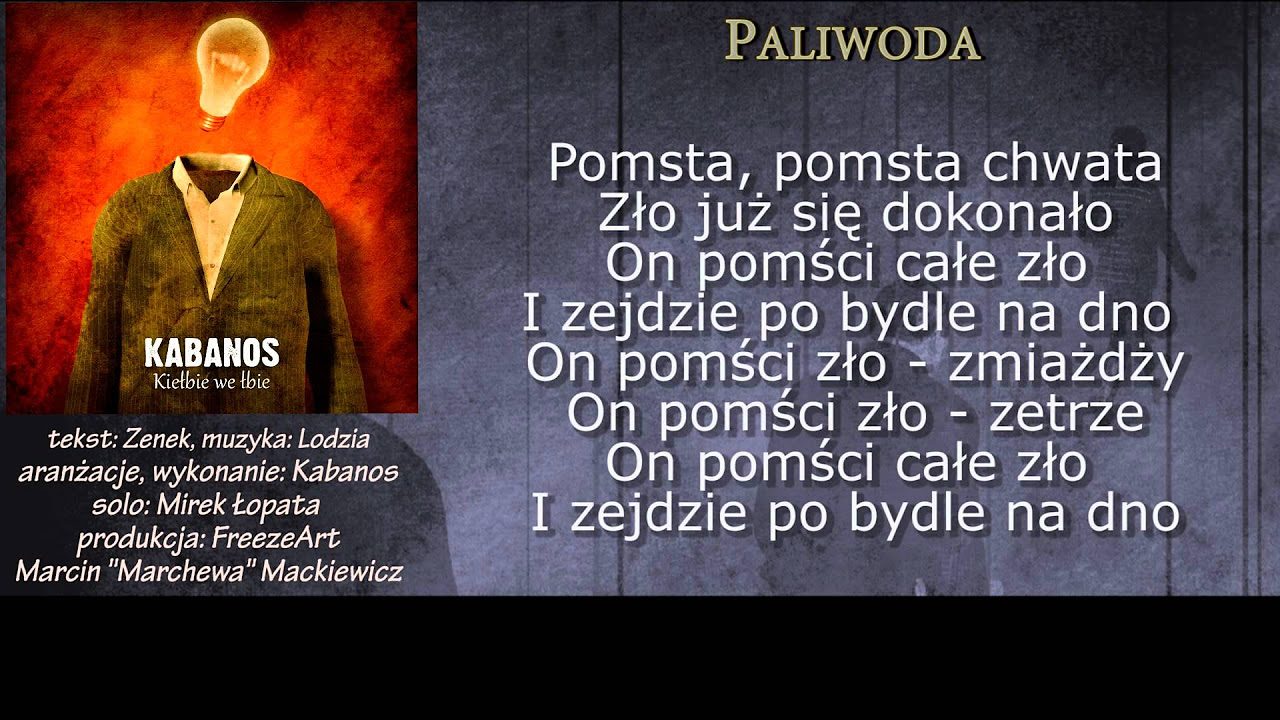 KABANOS
Kiełbie we łbie

tekst: Zenek, muzyka: Lodzia
aranżacje, wykonanie: Kabanos
solo: Mirek Łopata
produkcja: FreezeArt
Marcin "Marchewa" Mackiewicz

PALIWODA

Pomsta, pomsta chwata
Zło już się dokonało
On pomści całe zło
I zejdzie po bydle na dno
On pomści zło - zmiażdży
On pomści zło - zetrze
On pomści całe zło
I zejdzie po bydle na dno